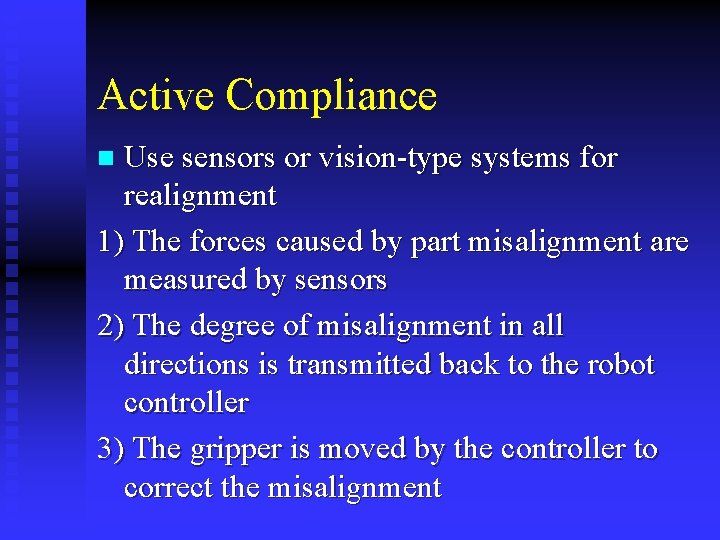 Active Compliance

Use sensors or vision-type systems for realignment

1) The forces caused by part misalignment are measured by sensors

2) The degree of misalignment in all directions is transmitted back to the robot controller

3) The gripper is moved by the controller to correct the misalignment